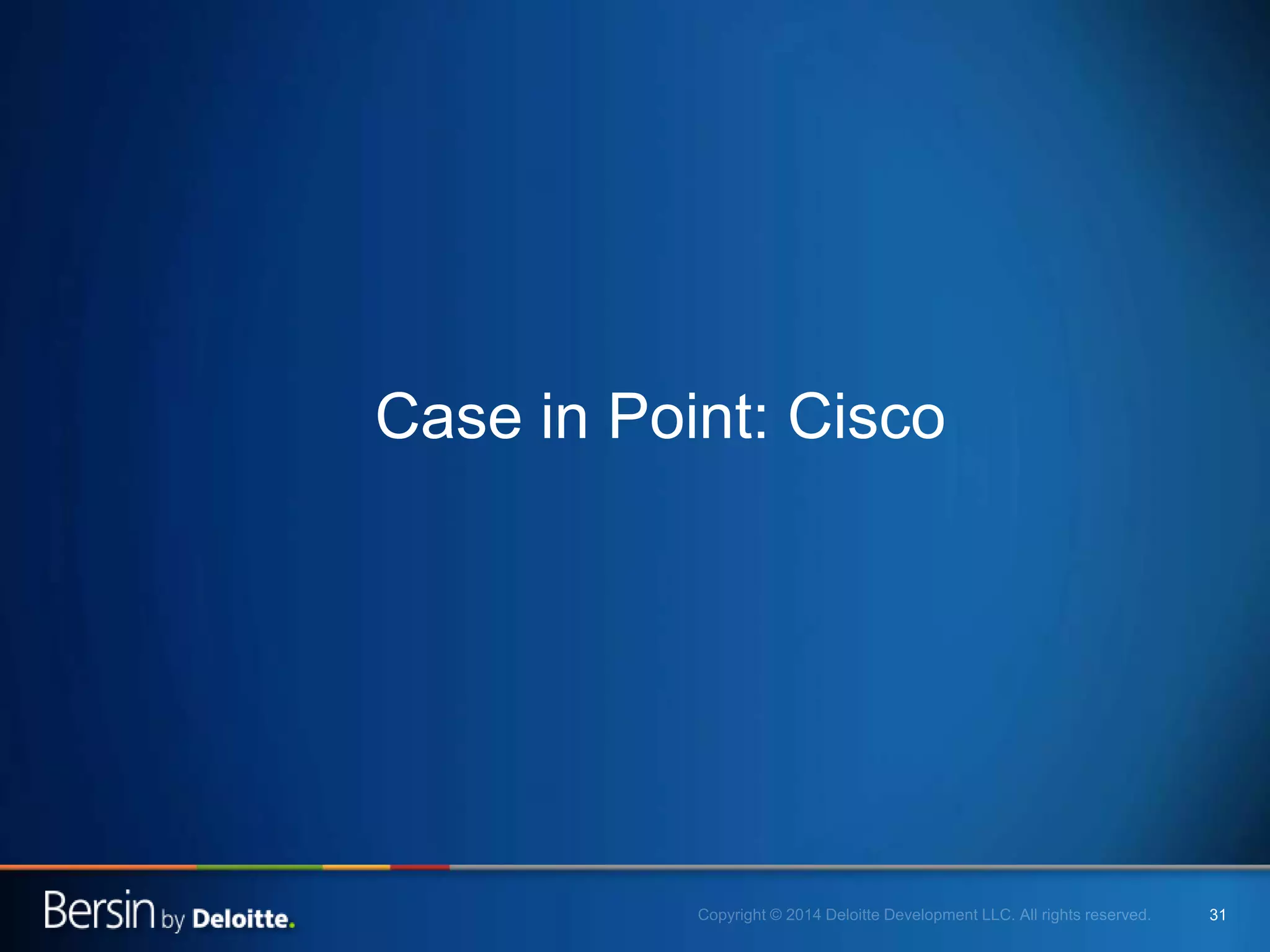 Case in Point: Cisco

Bersin by Deloitte.

Copyright © 2014 Deloitte Development LLC. All rights reserved.

31